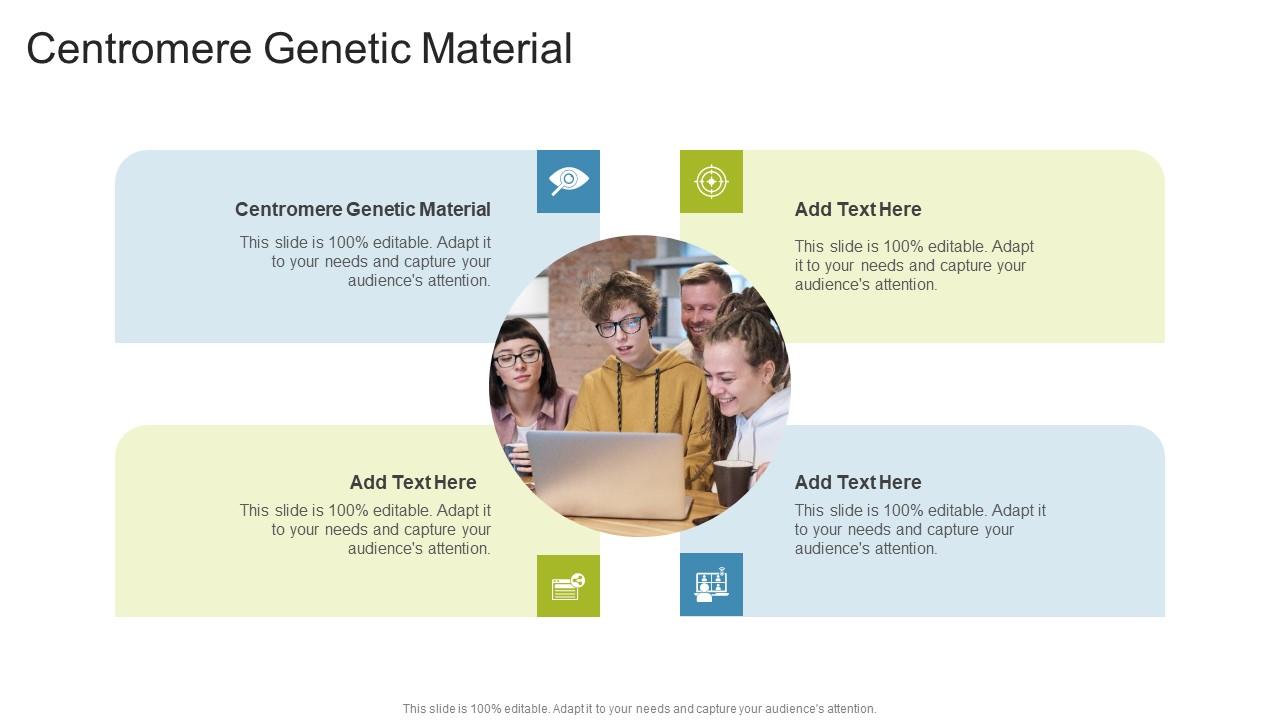 Centromere Genetic Material

Centromere Genetic Material

This slide is 100% editable. Adapt it to your needs and capture your audience's attention.

Add Text Here

This slide is 100% editable. Adapt it to your needs and capture your audience's attention.

Add Text Here

This slide is 100% editable. Adapt it to your needs and capture your audience's attention.

Add Text Here

This slide is 100% editable. Adapt it to your needs and capture your audience's attention.

This slide is 100% editable. Adapt it to your needs and capture your audience's attention.